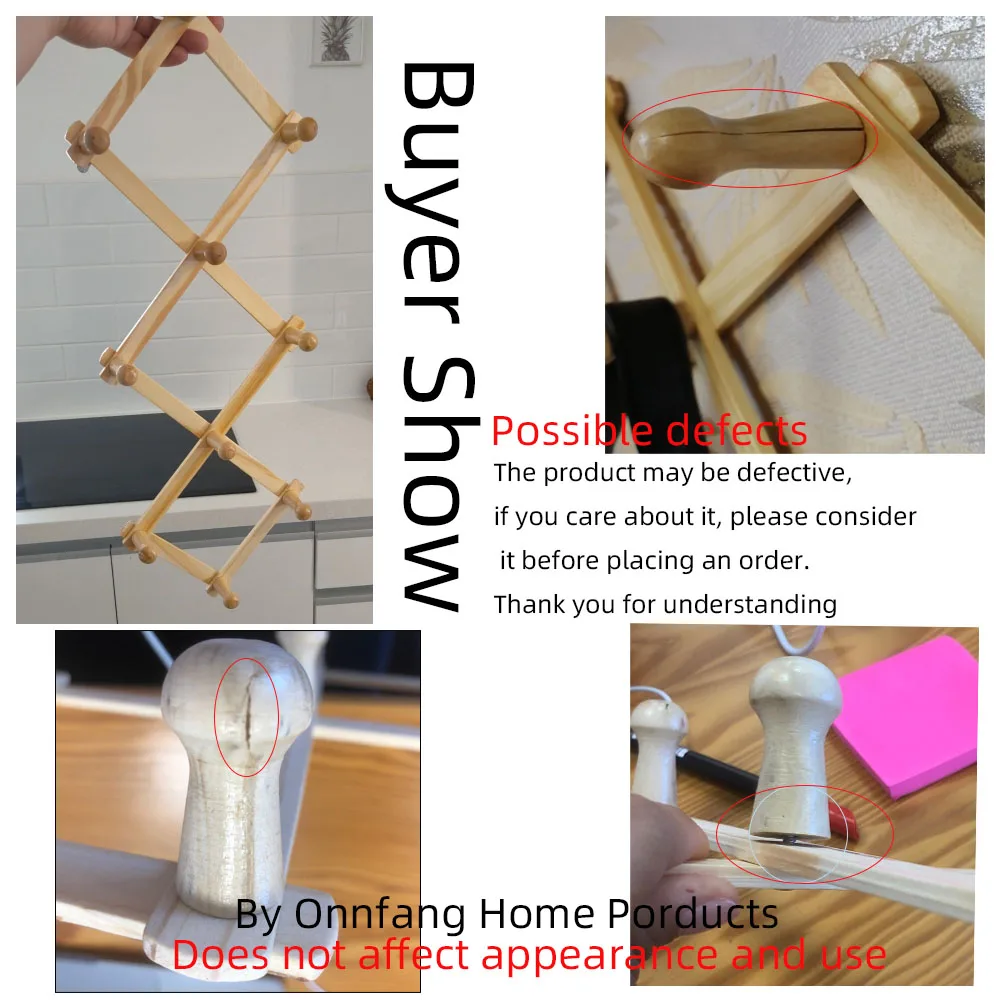 Buyer Show

Possible defects

The product may be defective, if you care about it, please consider it before placing an order. Thank you for understanding

By Onnfang Home Porducts
Does not affect appearance and use